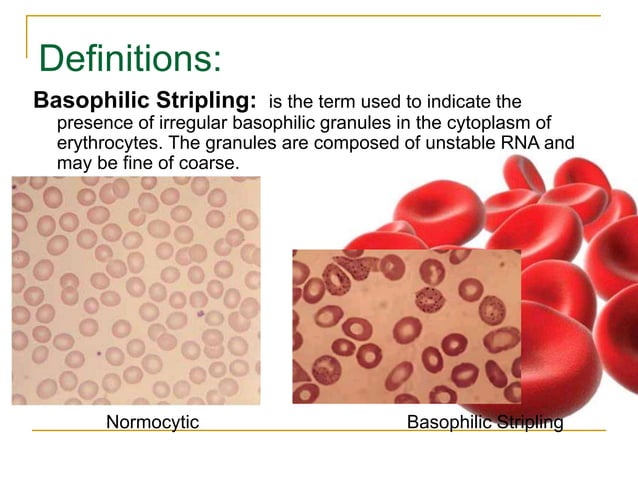 Definitions:

**Basophilic Stripling:** is the term used to indicate the presence of irregular basophilic granules in the cytoplasm of erythrocytes. The granules are composed of unstable RNA and may be fine of coarse.

Normocytic

Basophilic Stripling